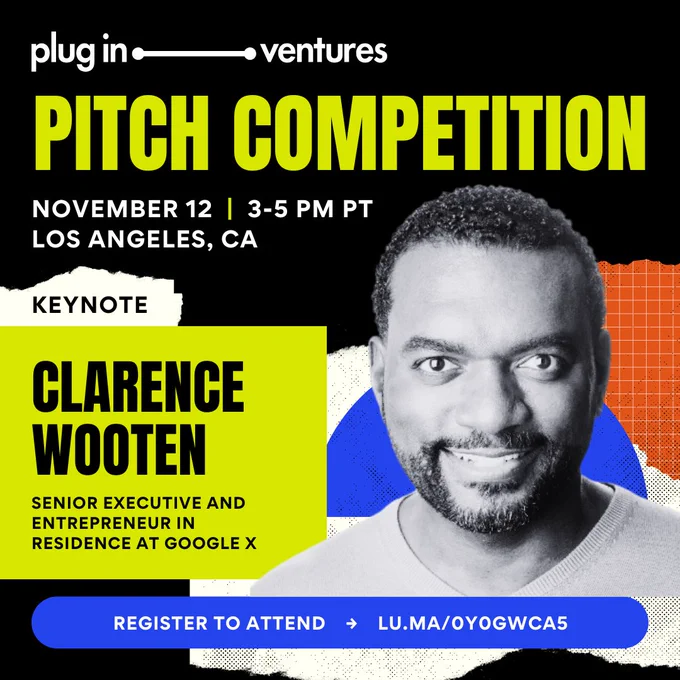 plug in ventures

PITCH COMPETITION

NOVEMBER 12 | 3-5 PM PT
LOS ANGELES, CA

KEYNOTE

CLARENCE WOOTEN

SENIOR EXECUTIVE AND ENTREPRENEUR IN RESIDENCE AT GOOGLE X

REGISTER TO ATTEND → LU.MA/0Y0GWCA5